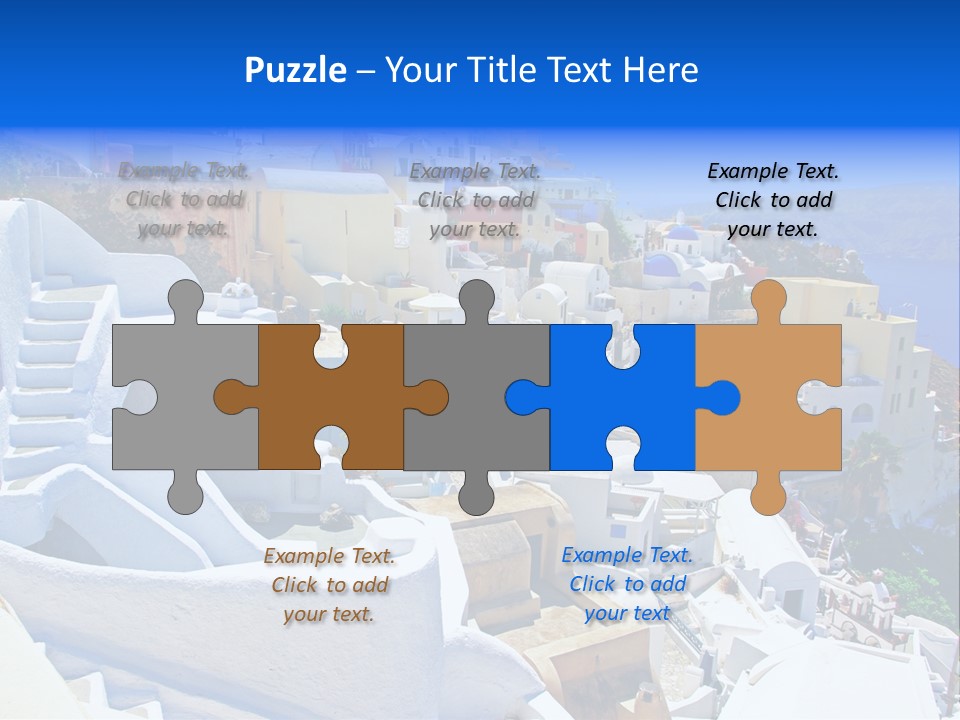 Puzzle – Your Title Text Here

Example Text. Click to add your text.

Example Text. Click to add your text.

Example Text. Click to add your text.

Example Text. Click to add your text.

Example Text. Click to add your text